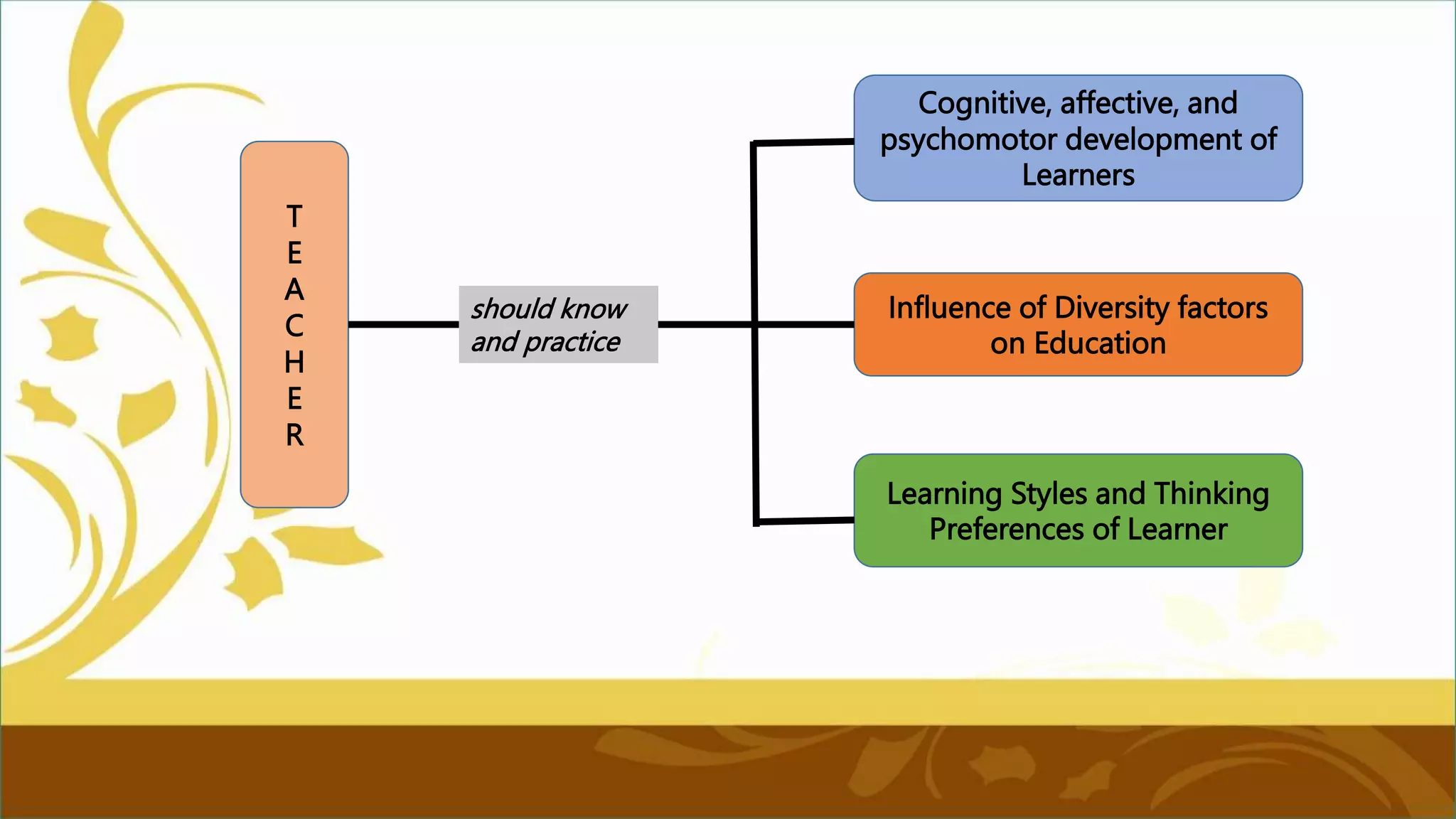 T
E
A
C
H
E
R

should know and practice

Cognitive, affective, and psychomotor development of Learners

Influence of Diversity factors on Education

Learning Styles and Thinking Preferences of Learner